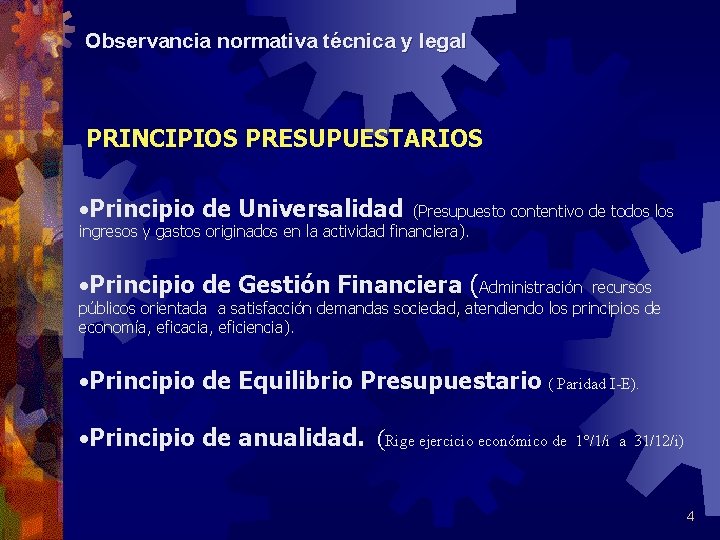 Observancia normativa técnica y legal

PRINCIPIOS PRESUPUESTARIOS

•Principio de Universalidad (Presupuesto contentivo de todos los ingresos y gastos originados en la actividad financiera).

•Principio de Gestión Financiera (Administración recursos públicos orientada a satisfacción demandas sociedad, atendiendo los principios de economía, eficacia, eficiencia).

•Principio de Equilibrio Presupuestario ( Paridad I-E).

•Principio de anualidad. (Rige ejercicio económico de 1º/1/i a 31/12/i)

4